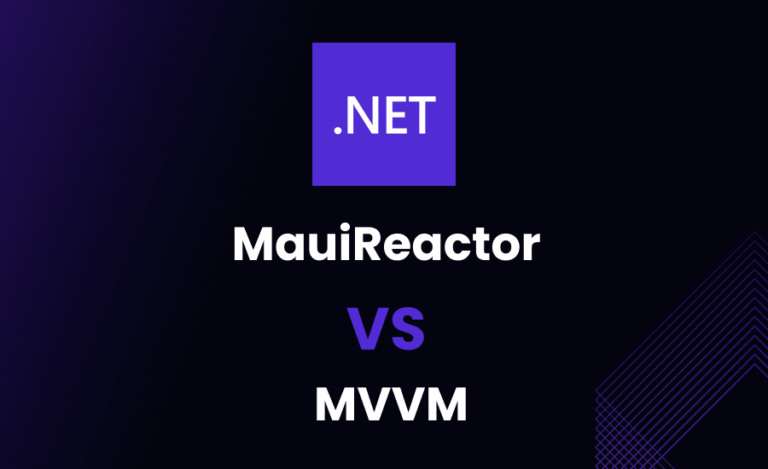 .NET

MauiReactor

VS

MVVM